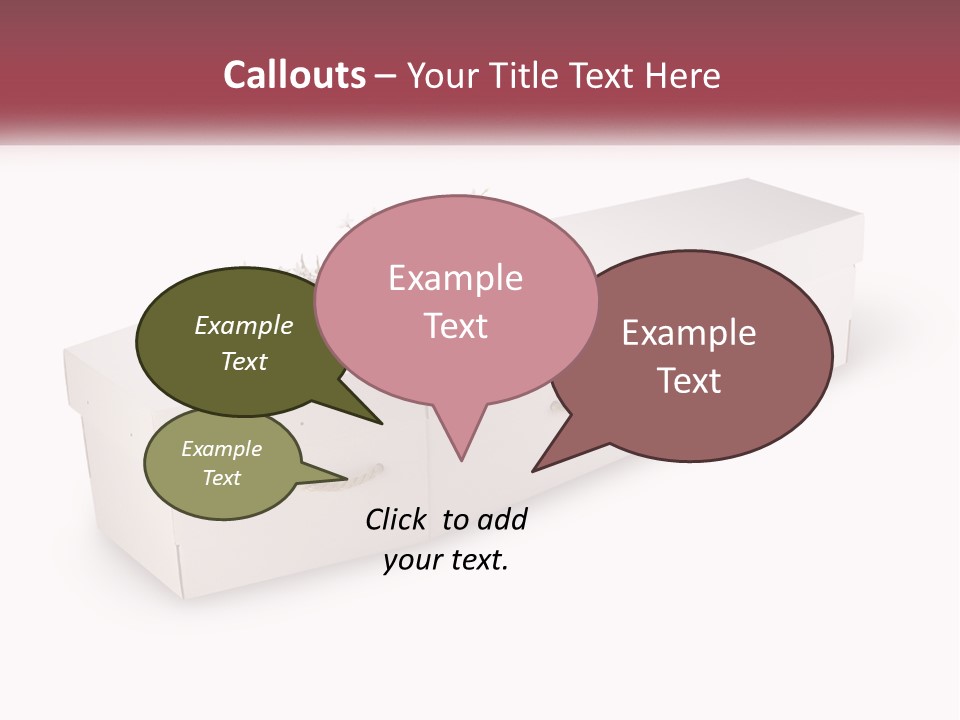 Callouts – Your Title Text Here

Example Text

Example Text

Example Text

Example Text

Click to add your text.